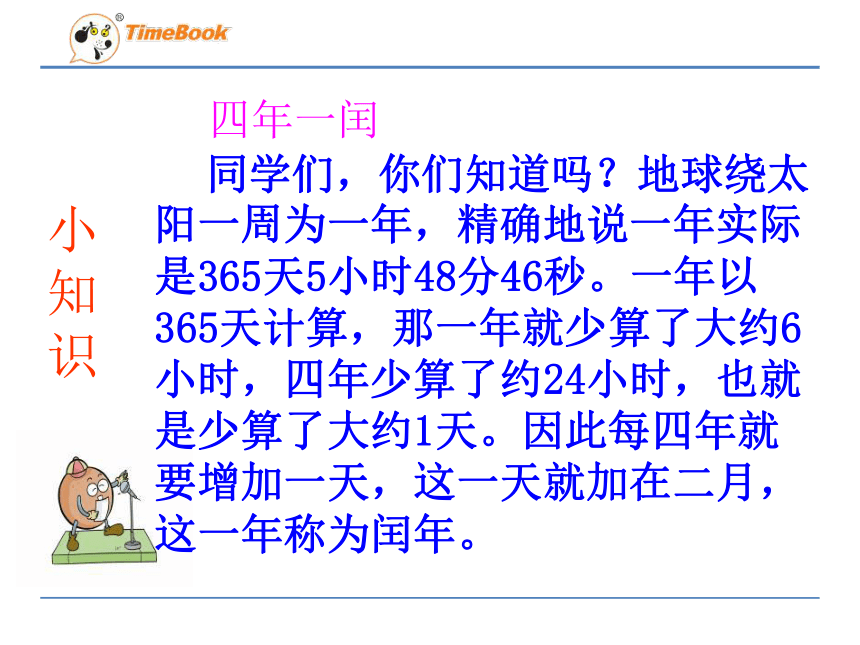 TimeBook

小知识

四年一闰

同学们，你们知道吗？地球绕太阳一周为一年，精确地说一年实际是365天5小时48分46秒。一年以365天计算，那一年就少算了大约6小时，四年少算了约24小时，也就是少算了大约1天。因此每四年就要增加一天，这一天就加在二月，这一年称为闰年。